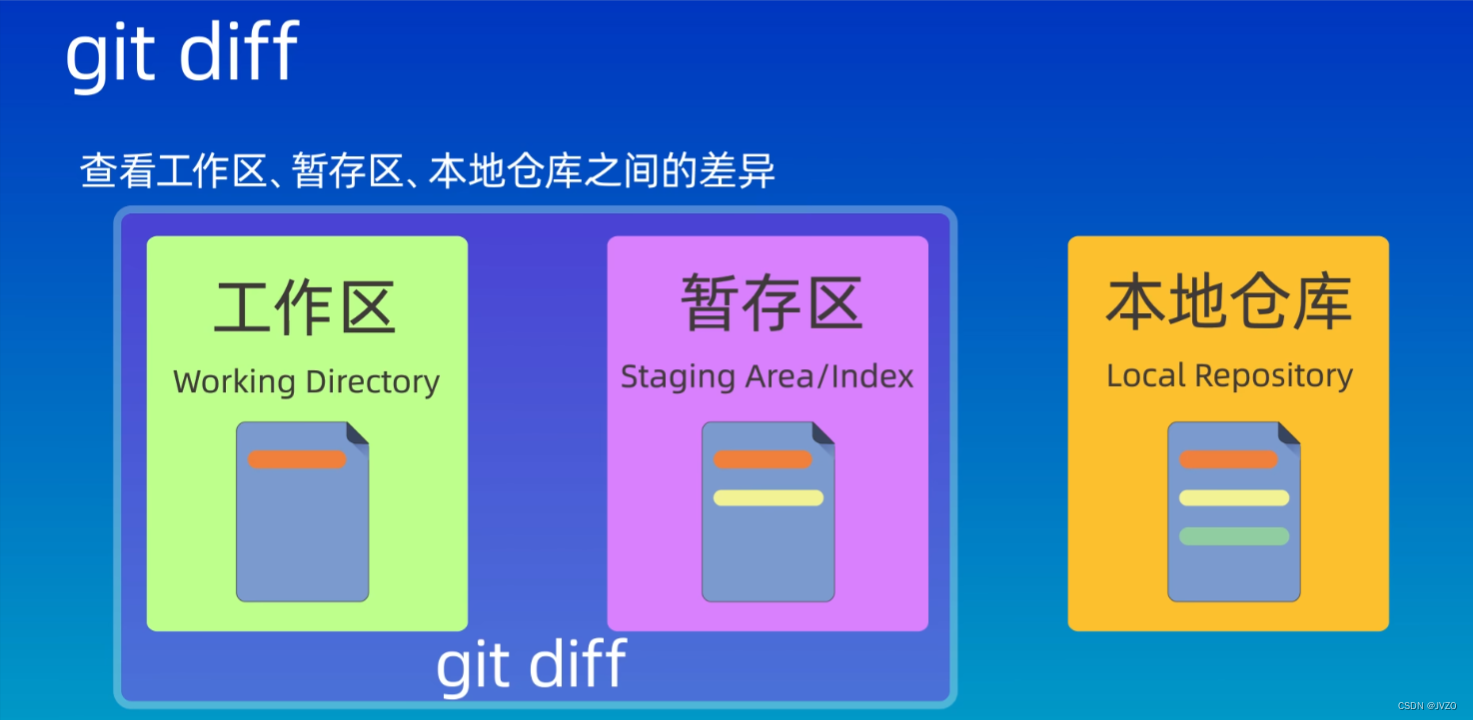 git diff

查看工作区、暂存区、本地仓库之间的差异

工作区
Working Directory

暂存区
Staging Area/Index

本地仓库
Local Repository

git diff

CSDN @JVZO